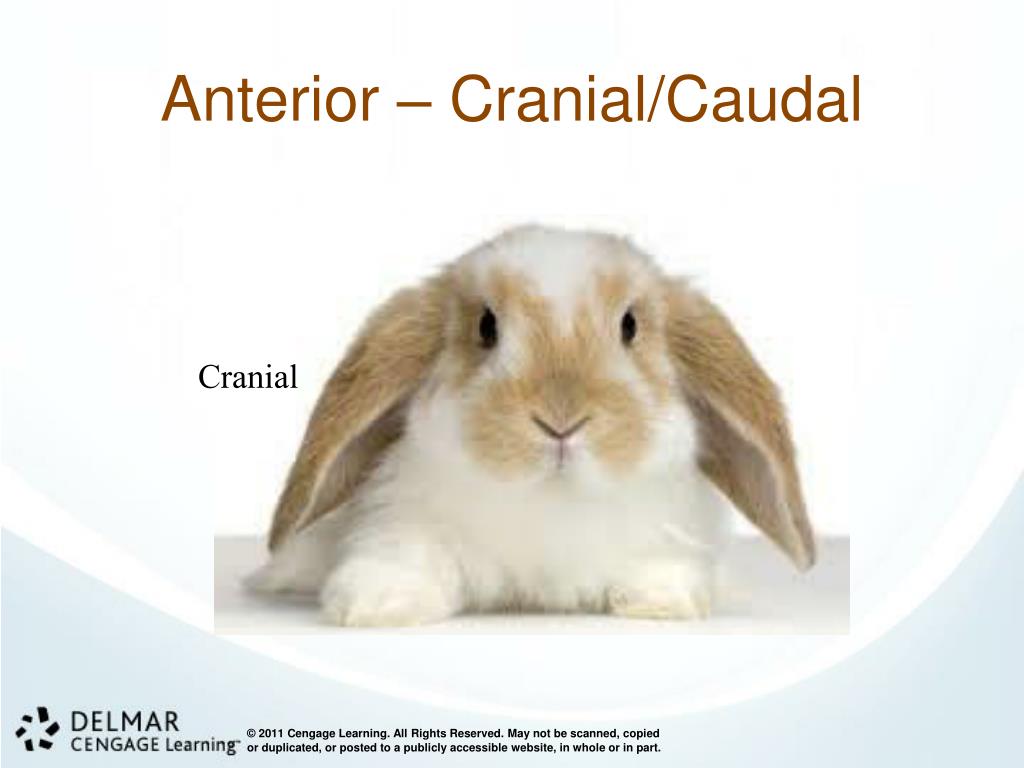 Anterior – Cranial/Caudal

Cranial

DELMAR
CENGAGE Learning™

© 2011 Cengage Learning. All Rights Reserved. May not be scanned, copied or duplicated, or posted to a publicly accessible website, in whole or in part.